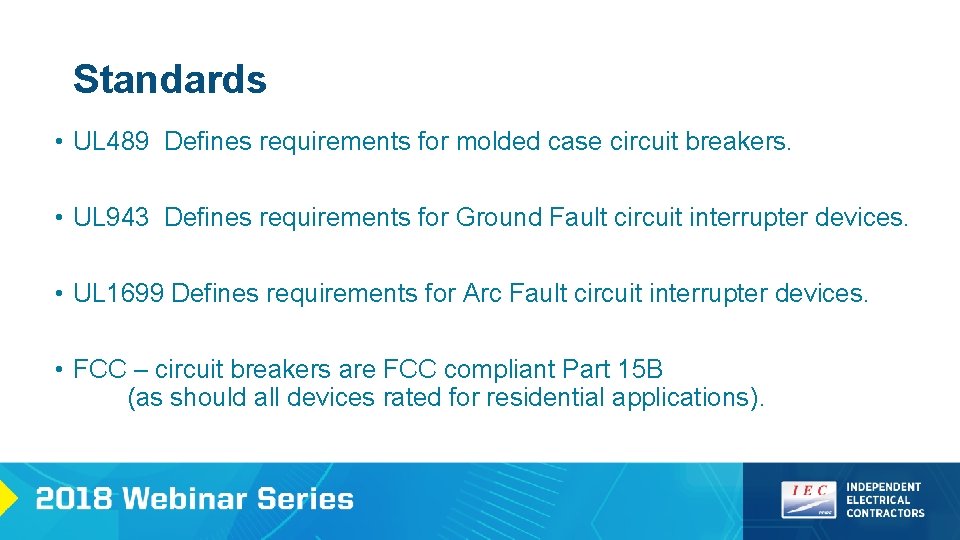 Standards

• UL489 Defines requirements for molded case circuit breakers.

• UL943 Defines requirements for Ground Fault circuit interrupter devices.

• UL1699 Defines requirements for Arc Fault circuit interrupter devices.

• FCC – circuit breakers are FCC compliant Part 15B (as should all devices rated for residential applications).

2018 Webinar Series

IEC

INDEPENDENT ELECTRICAL CONTRACTORS